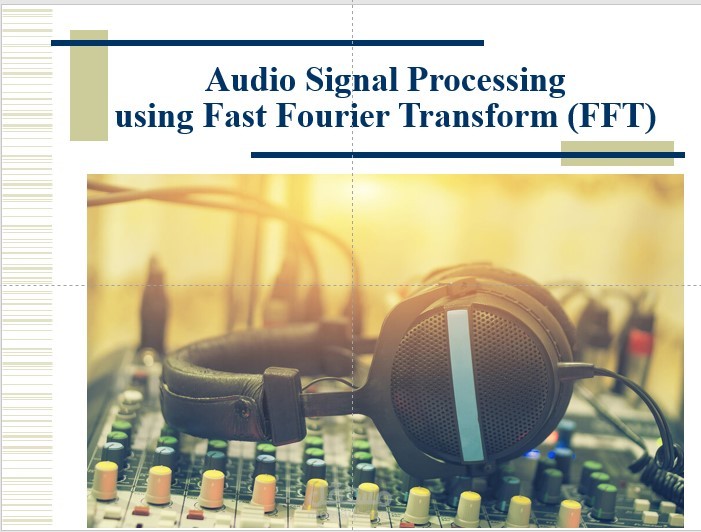 Audio Signal Processing
using Fast Fourier Transform (FFT)